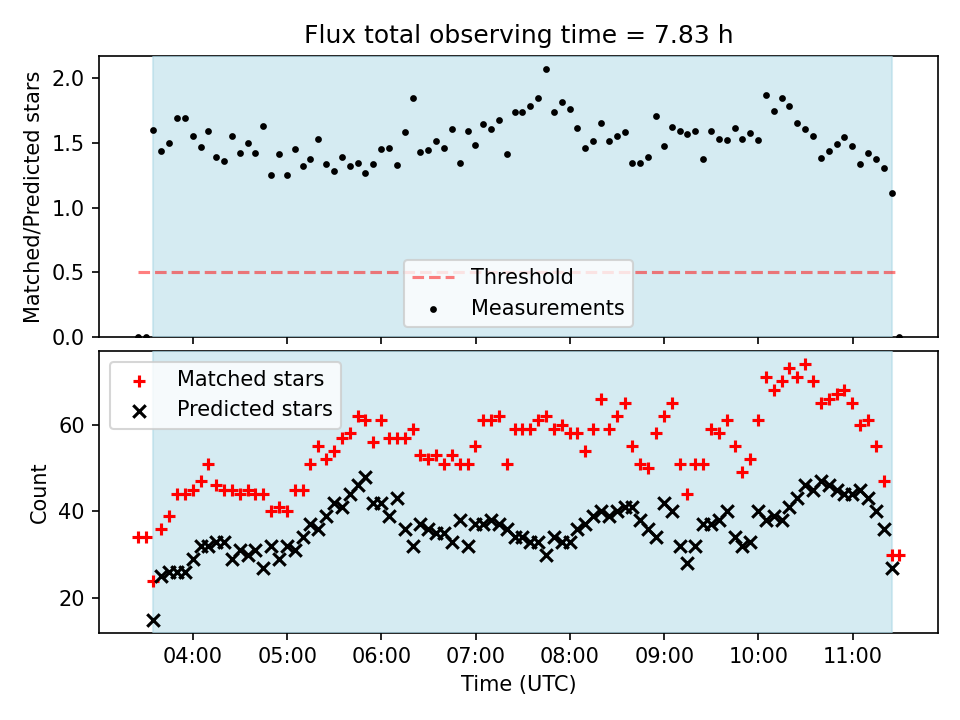 Flux total observing time = 7.83 h

Matched/Predicted stars

2.0
1.5
1.0
0.5
0.0

Threshold
Measurements

Matched stars
Predicted stars

Count

60
40
20

04:00
05:00
06:00
07:00
08:00
09:00
10:00
11:00

Time (UTC)